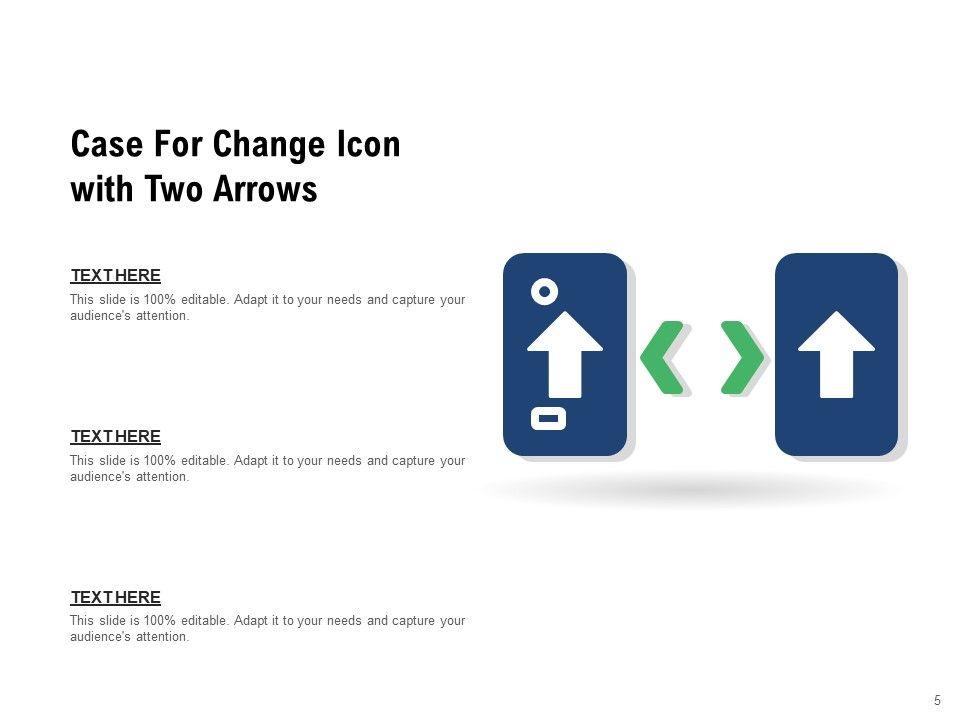 Case For Change Icon with Two Arrows

TEXT HERE

This slide is 100% editable. Adapt it to your needs and capture your audience's attention.

TEXT HERE

This slide is 100% editable. Adapt it to your needs and capture your audience's attention.

TEXT HERE

This slide is 100% editable. Adapt it to your needs and capture your audience's attention.

5